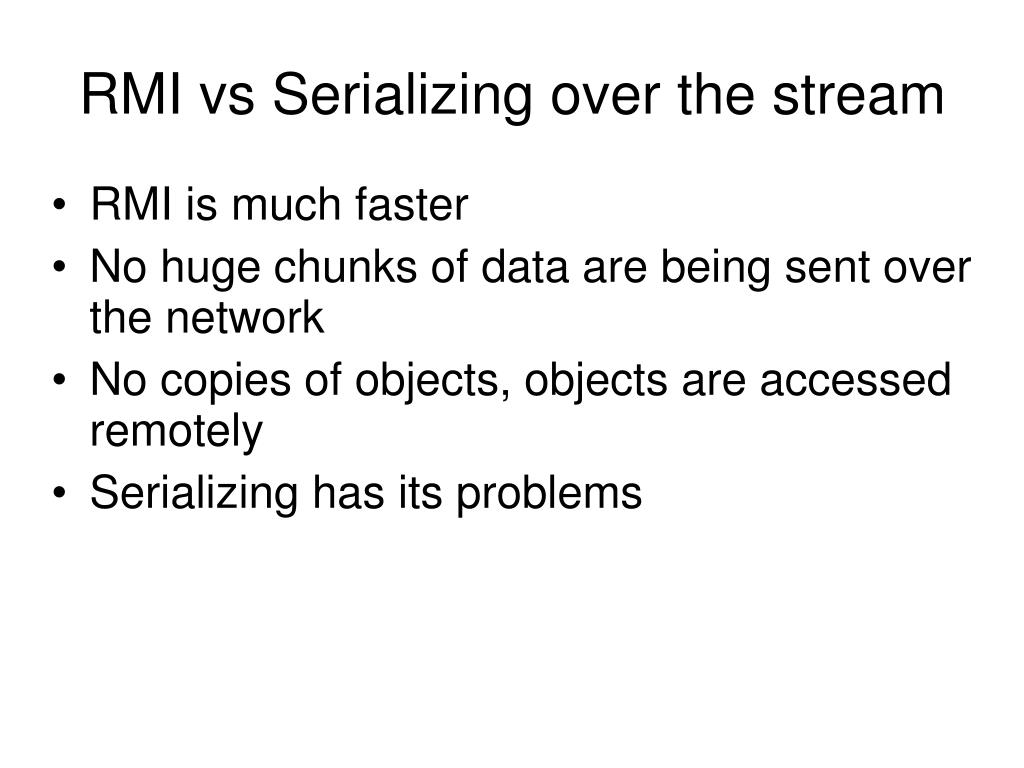 RMI vs Serializing over the stream

• RMI is much faster
• No huge chunks of data are being sent over the network
• No copies of objects, objects are accessed remotely
• Serializing has its problems